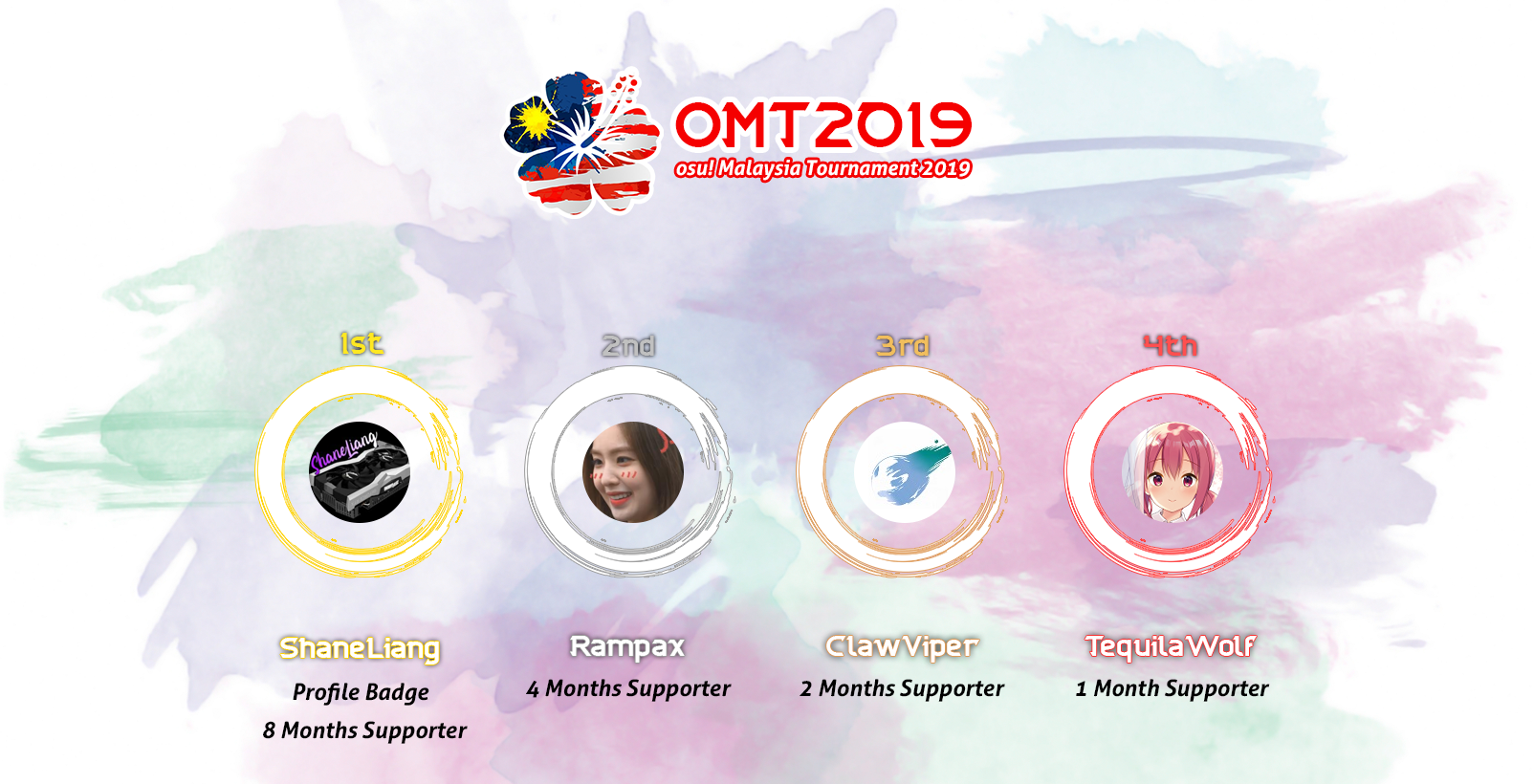 OMT2019
osu! Malaysia Tournament 2019

1st
ShaneLiang
ShaneLiang
Profile Badge
8 Months Supporter

2nd
Rampax
4 Months Supporter

3rd
ClawViper
2 Months Supporter

4th
TequilaWolf
1 Month Supporter